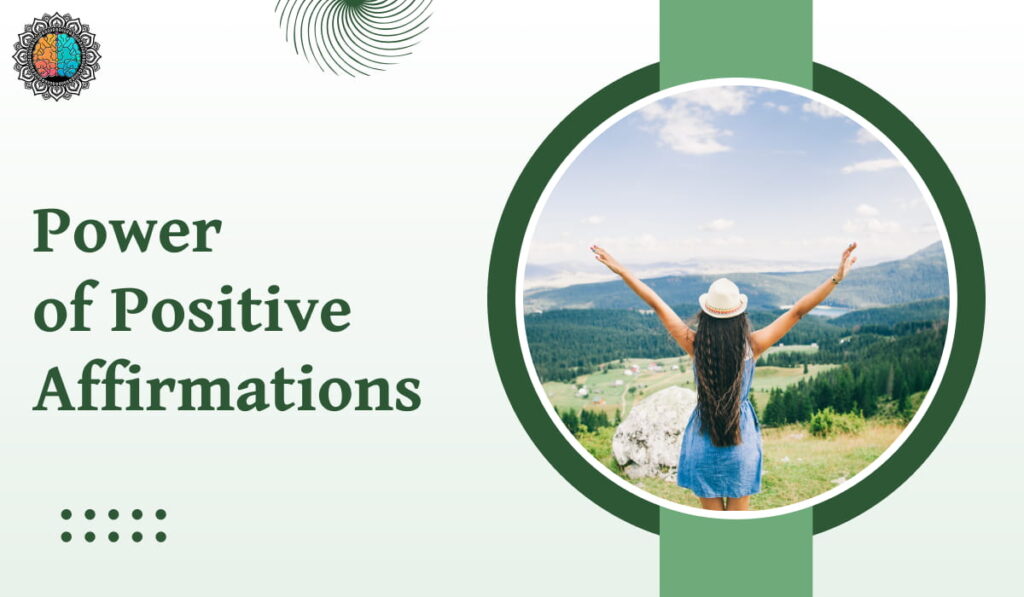 Power
of Positive
Affirmations